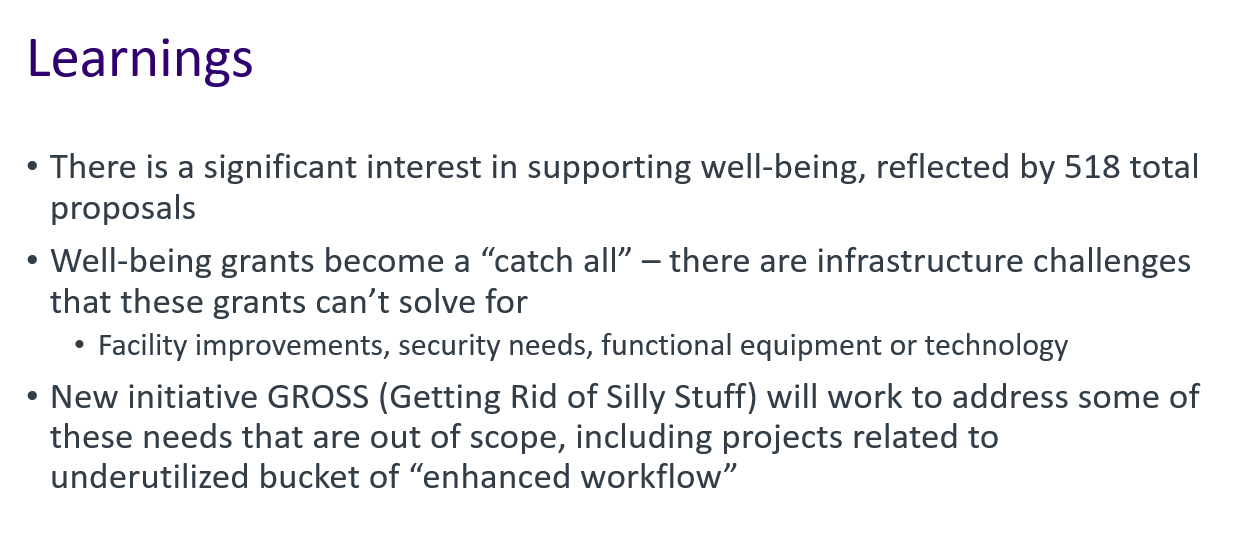 Learnings

• There is a significant interest in supporting well-being, reflected by 518 total proposals

• Well-being grants become a “catch all” – there are infrastructure challenges that these grants can’t solve for
  • Facility improvements, security needs, functional equipment or technology

• New initiative GROSS (Getting Rid of Silly Stuff) will work to address some of these needs that are out of scope, including projects related to underutilized bucket of “enhanced workflow”